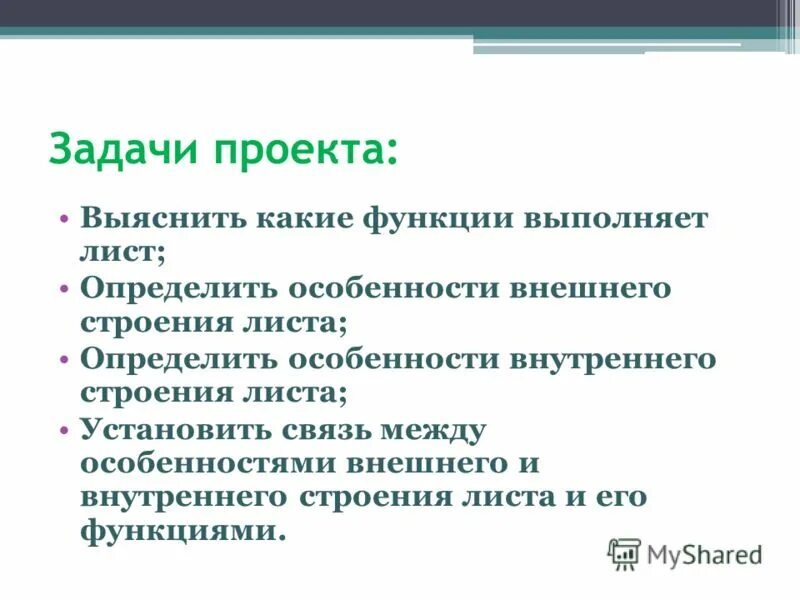 Задачи проекта:

• Выяснить какие функции выполняет лист;
• Определить особенности внешнего строения листа;
• Определить особенности внутреннего строения листа;
• Установить связь между особенностями внешнего и внутреннего строения листа и его функциями.

MyShared